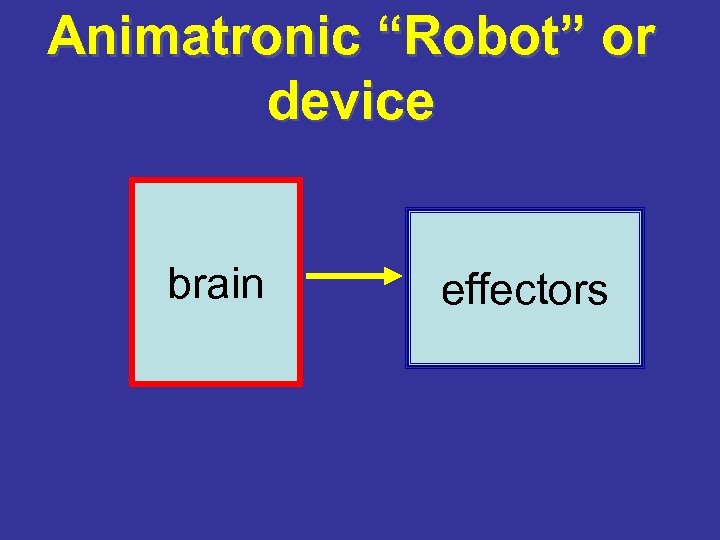 Animatronic “Robot” or device

brain

effectors